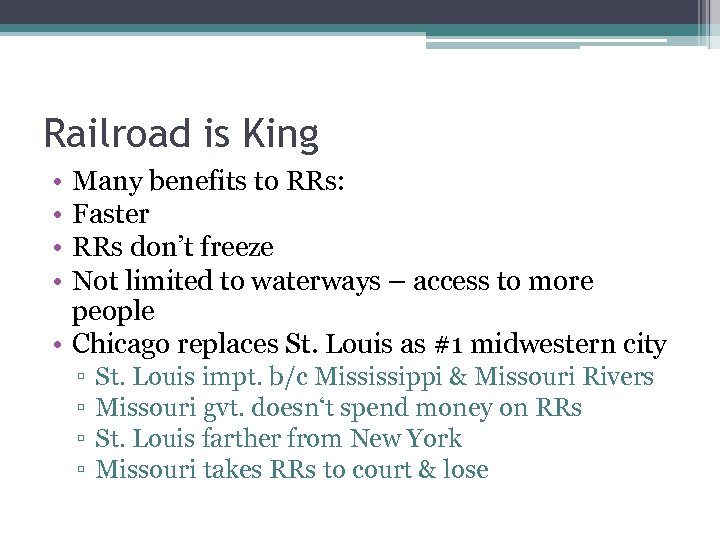 Railroad is King

• Many benefits to RRs:
• Faster
• RRs don't freeze
• Not limited to waterways – access to more people
• Chicago replaces St. Louis as #1 midwestern city
▫ St. Louis impt. b/c Mississippi & Missouri Rivers
▫ Missouri gvt. doesn't spend money on RRs
▫ St. Louis farther from New York
▫ Missouri takes RRs to court & lose